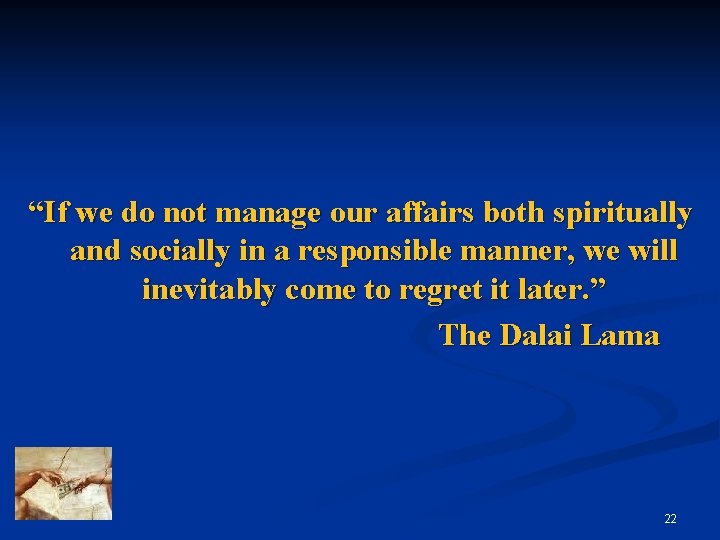 “If we do not manage our affairs both spiritually and socially in a responsible manner, we will inevitably come to regret it later.”

The Dalai Lama

22